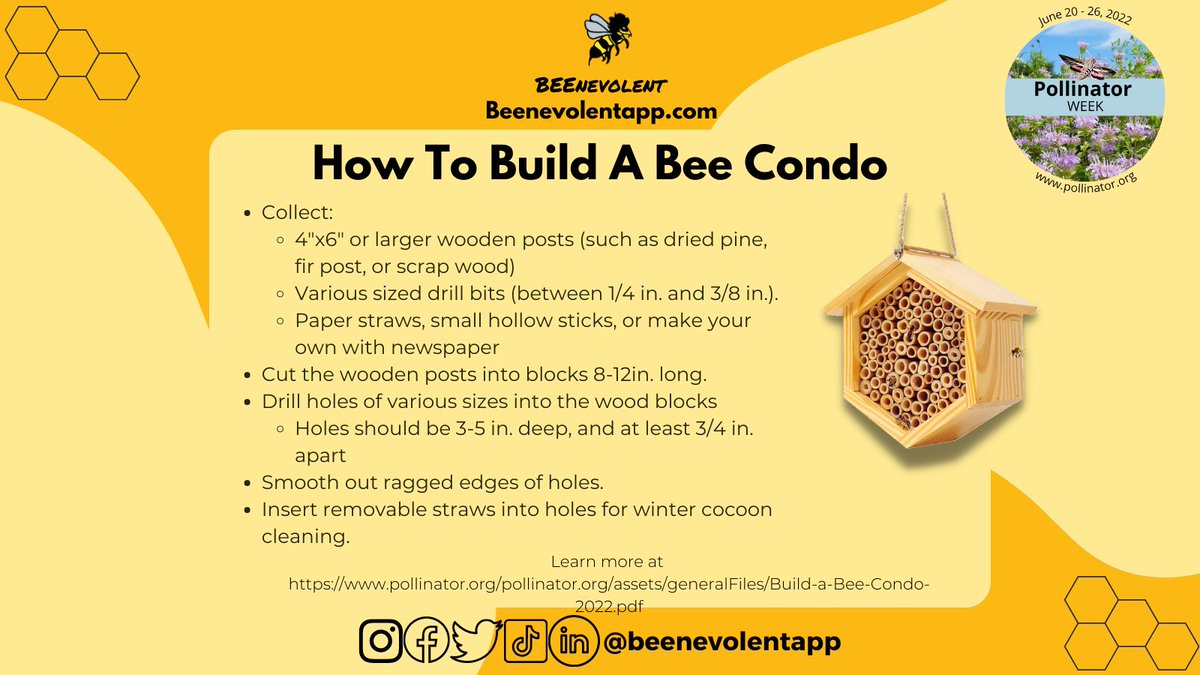 BEEnevolent
Beenevolentapp.com

June 20 - 26, 2022
Pollinator
WEEK
www.pollinator.org

How To Build A Bee Condo

- Collect:
  - 4"x6" or larger wooden posts (such as dried pine, fir post, or scrap wood)
  - Various sized drill bits (between 1/4 in. and 3/8 in.).
  - Paper straws, small hollow sticks, or make your own with newspaper
- Cut the wooden posts into blocks 8-12in. long.
- Drill holes of various sizes into the wood blocks
  - Holes should be 3-5 in. deep, and at least 3/4 in. apart
- Smooth out ragged edges of holes.
- Insert removable straws into holes for winter cocoon cleaning.

Learn more at https://www.pollinator.org/pollinator.org/assets/generalFiles/Build-a-Bee-Condo-2022.pdf

@beenevolentapp